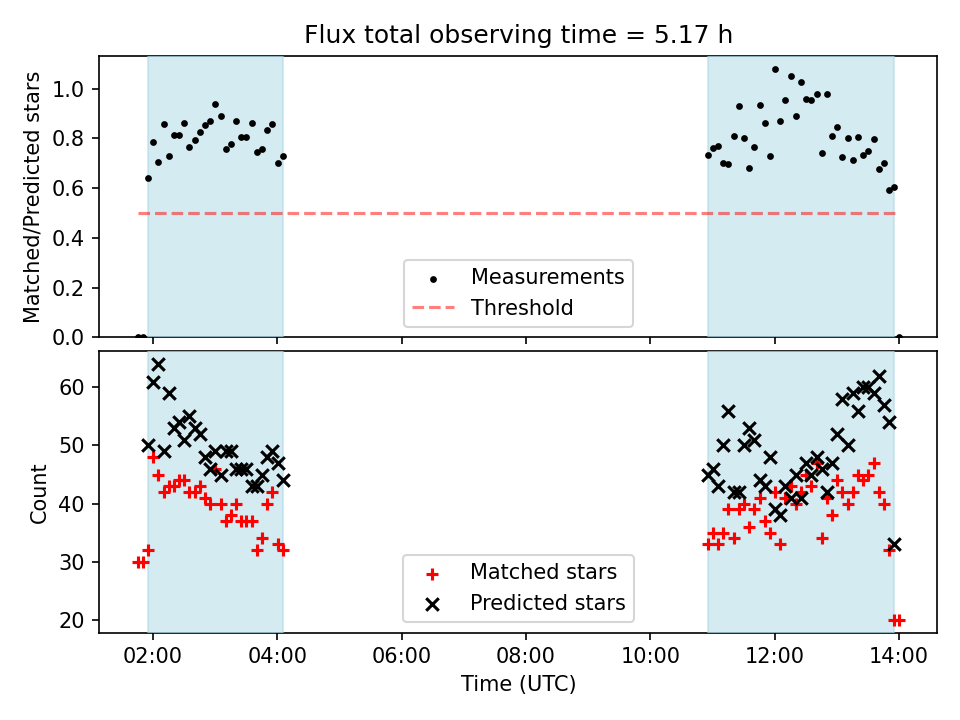 Flux total observing time = 5.17 h

Matched/Predicted stars

1.0
0.8
0.6
0.4
0.2
0.0

Measurements
Threshold

Count

60
50
40
30
20

Matched stars
Predicted stars

02:00 04:00 06:00 08:00 10:00 12:00 14:00

Time (UTC)